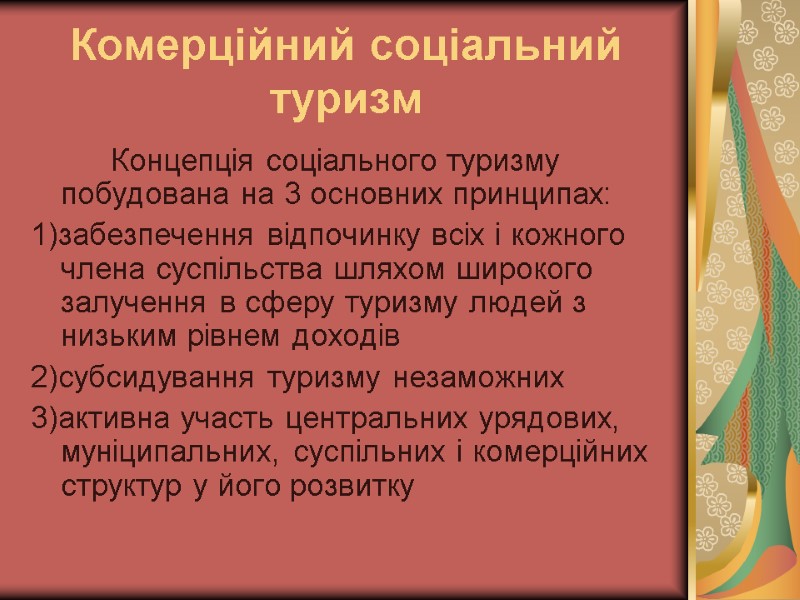 Комерційний соціальний туризм

Концепція соціального туризму побудована на 3 основних принципах:

1)забезпечення відпочинку всіх і кожного члена суспільства шляхом широкого залучення в сферу туризму людей з низьким рівнем доходів

2)субсидування туризму незаможних

3)активна участь центральних урядових, муніципальних, суспільних і комерційних структур у його розвитку